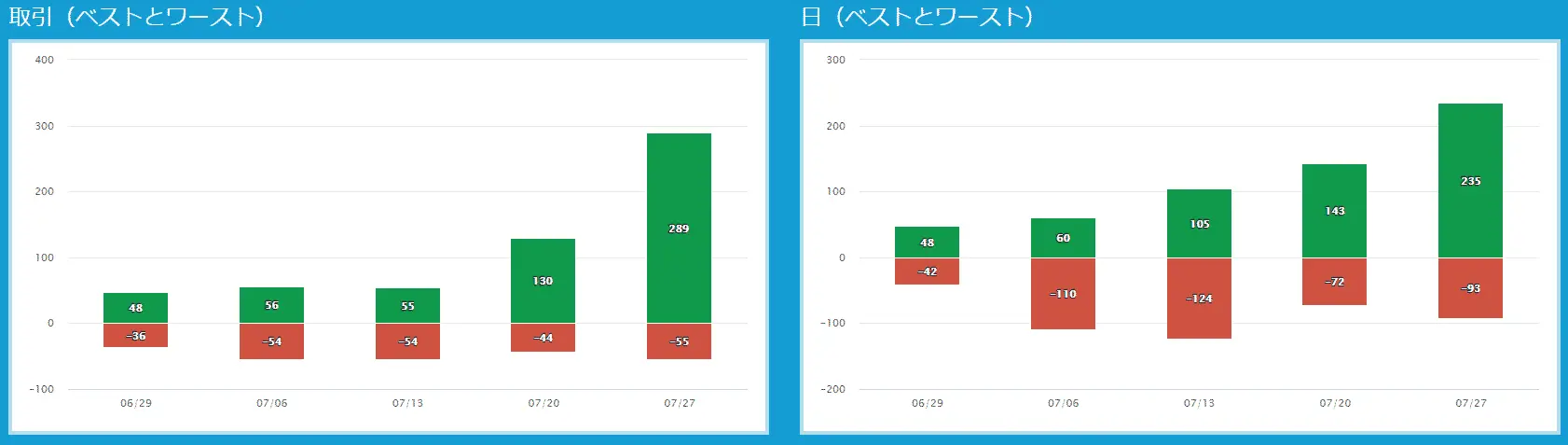 取引（ベストとワースト）

400
300
200
100
0
-100

48
-36
56
-54
55
-54
130
-44
289
-55

06/29
07/06
07/13
07/20
07/27

日（ベストとワースト）

300
200
100
0
-100
-200

48
-42
60
-110
105
-124
143
-72
235
-93

06/29
07/06
07/13
07/20
07/27